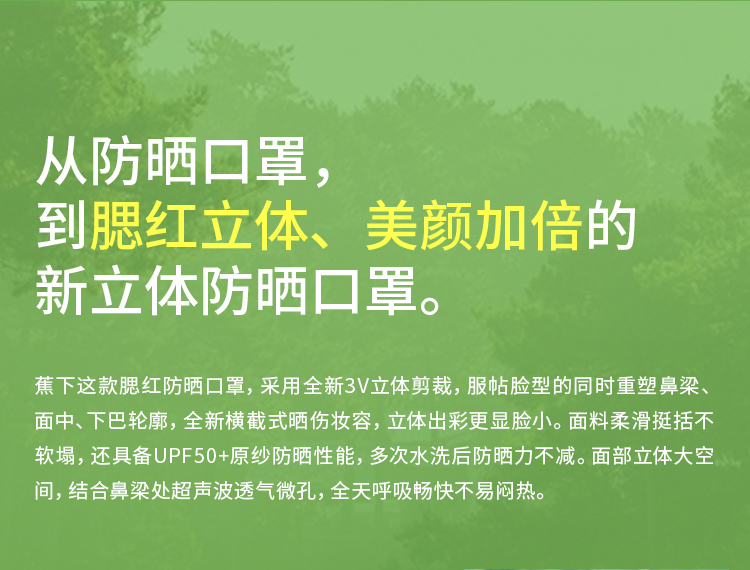 从防晒口罩，
到腮红立体、美颜加倍的
新立体防晒口罩。

蕉下这款腮红防晒口罩，采用全新3V立体剪裁，服帖脸型的同时重塑鼻梁、面中、下巴轮廓，全新横截式晒伤妆容，立体出彩更显脸小。面料柔滑挺括不软塌，还具备UPF50+原纱防晒性能，多次水洗后防晒力不减。面部立体大空间，结合鼻梁处超声波透气微孔，全天呼吸畅快不易闷热。